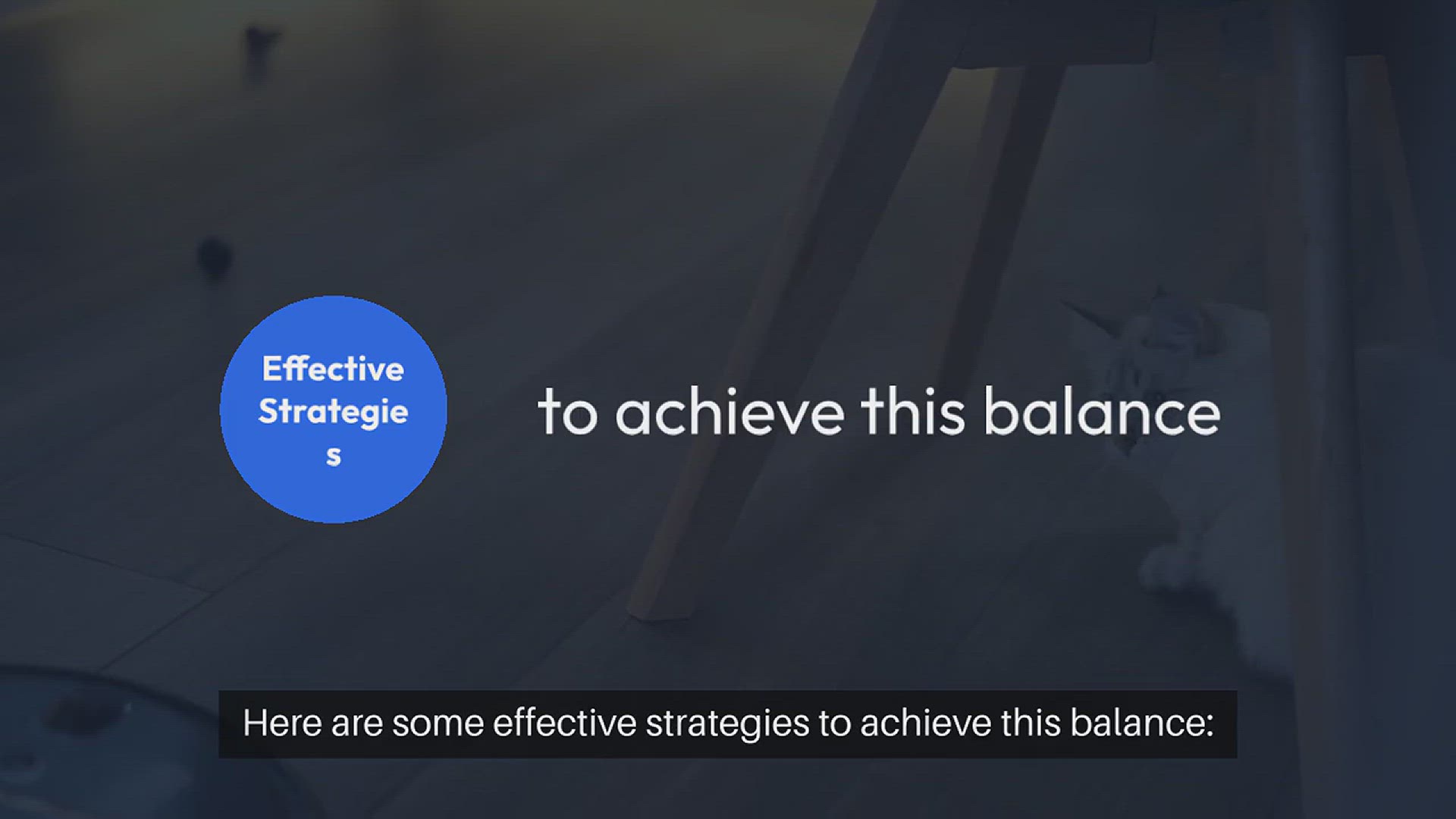 Effective Strategies

to achieve this balance

Here are some effective strategies to achieve this balance: